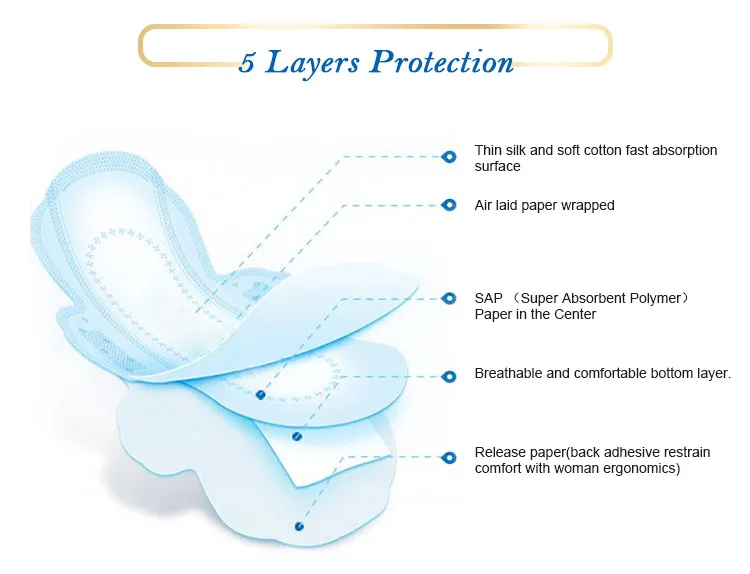 5 Layers Protection

Thin silk and soft cotton fast absorption surface

Air laid paper wrapped

SAP （Super Absorbent Polymer） Paper in the Center

Breathable and comfortable bottom layer.

Release paper(back adhesive restrain comfort with woman ergonomics)